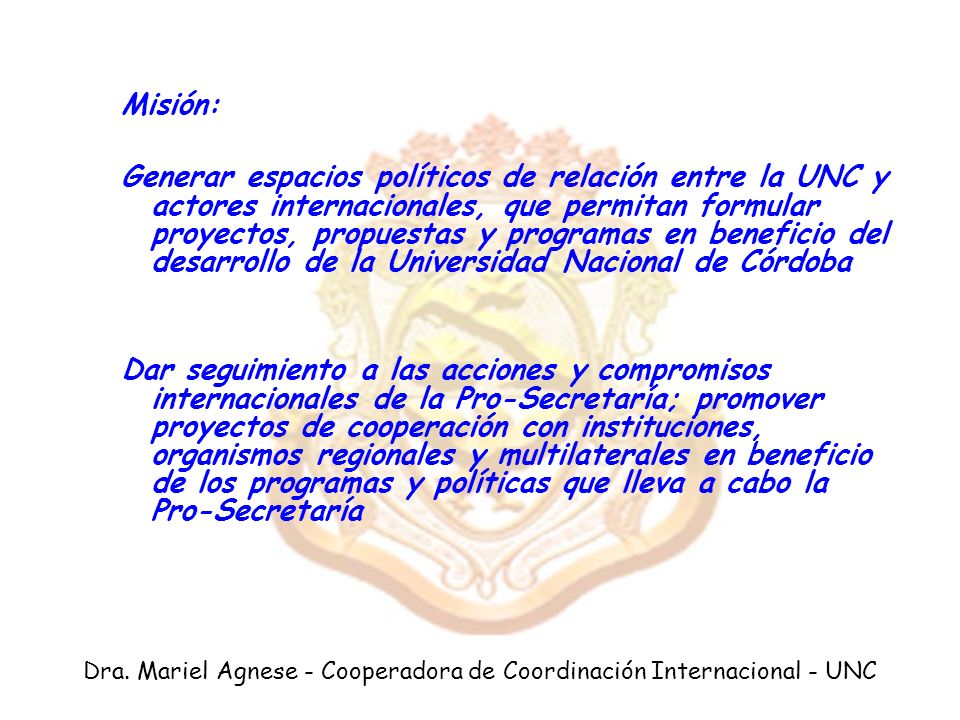 Misión:

Generar espacios políticos de relación entre la UNC y actores internacionales, que permitan formular proyectos, propuestas y programas en beneficio del desarrollo de la Universidad Nacional de Córdoba

Dar seguimiento a las acciones y compromisos internacionales de la Pro-Secretaría; promover proyectos de cooperación con instituciones, organismos regionales y multilaterales en beneficio de los programas y políticas que lleva a cabo la Pro-Secretaría

Dra. Mariel Agnese - Cooperadora de Coordinación Internacional - UNC